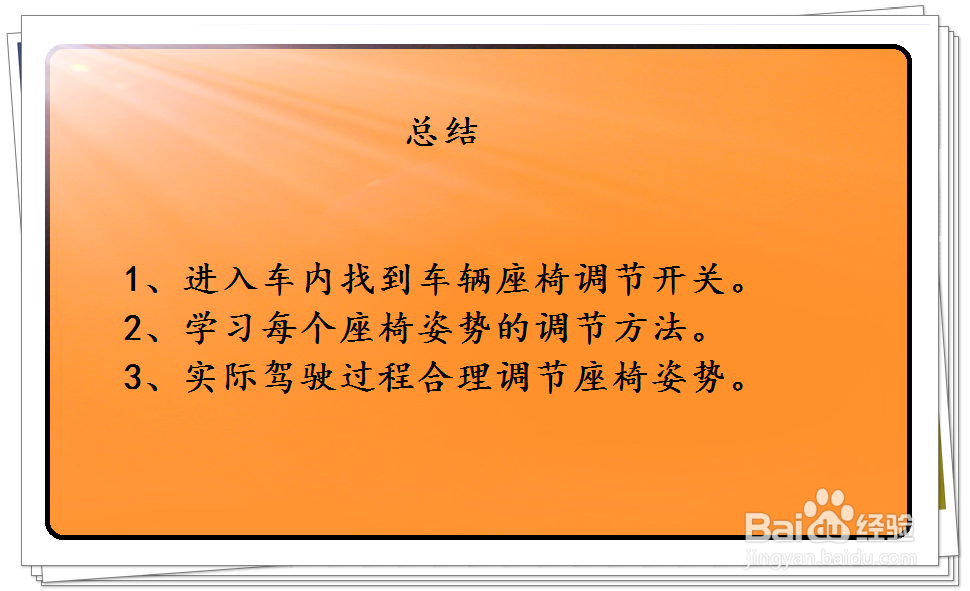 总结

1、进入车内找到车辆座椅调节开关。
2、学习每个座椅姿势的调节方法。
3、实际驾驶过程合理调节座椅姿势。

Baidu经验
jingyan.baidu.com